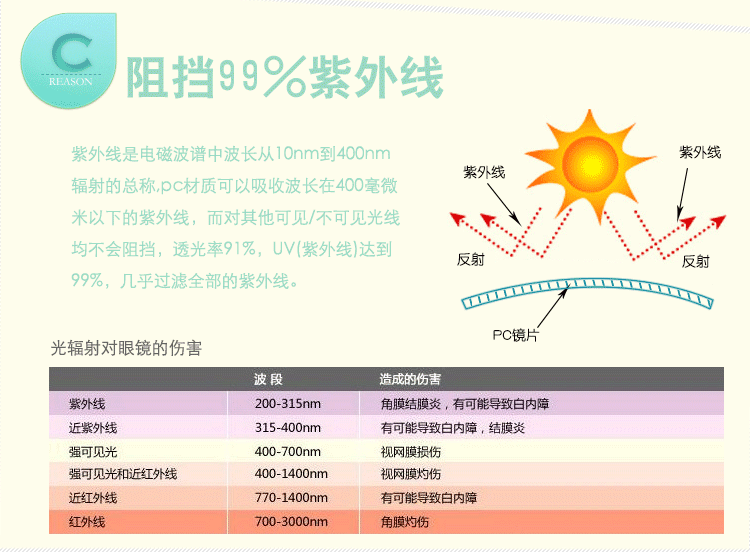 C
REASON

阻挡99%紫外线

紫外线是电磁波谱中波长从10nm到400nm辐射的总称,pc材质可以吸收波长在400毫微米以下的紫外线，而对其他可见/不可见光线均不会阻挡，透光率91%，UV(紫外线)达到99%，几乎过滤全部的紫外线。

紫外线
紫外线
反射
反射
PC镜片

光辐射对眼镜的伤害

| | 波 段 | 造成的伤害 |
|---|---|---|
| 紫外线 | 200-315nm | 角膜结膜炎，有可能导致白内障 |
| 近紫外线 | 315-400nm | 有可能导致白内障，结膜炎 |
| 强可见光 | 400-700nm | 视网膜损伤 |
| 强可见光和近红外线 | 400-1400nm | 视网膜灼伤 |
| 近红外线 | 770-1400nm | 有可能导致白内障 |
| 红外线 | 700-3000nm | 角膜灼伤 |